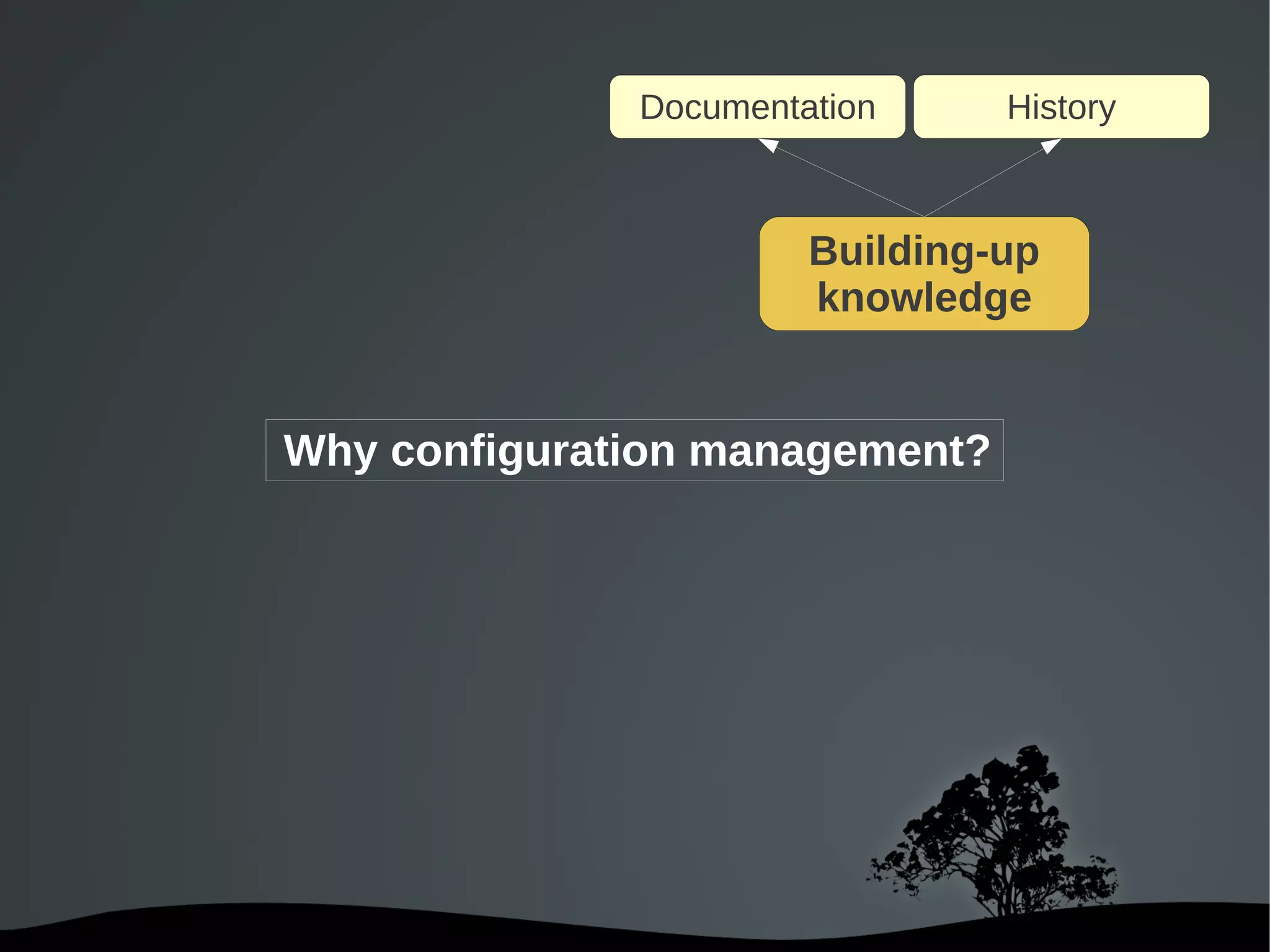 Documentation

History

Building-up knowledge

Why configuration management?